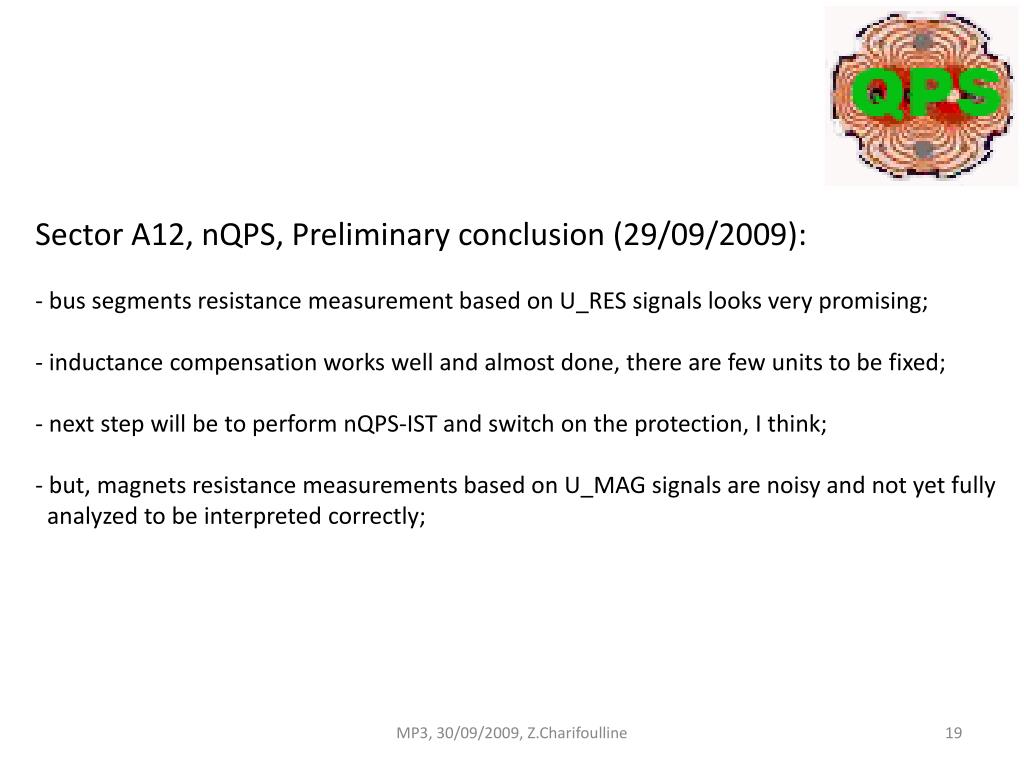 QPS

Sector A12, nQPS, Preliminary conclusion (29/09/2009):

- bus segments resistance measurement based on U_RES signals looks very promising;

- inductance compensation works well and almost done, there are few units to be fixed;

- next step will be to perform nQPS-IST and switch on the protection, I think;

- but, magnets resistance measurements based on U_MAG signals are noisy and not yet fully analyzed to be interpreted correctly;

MP3, 30/09/2009, Z.Charifoulline

19